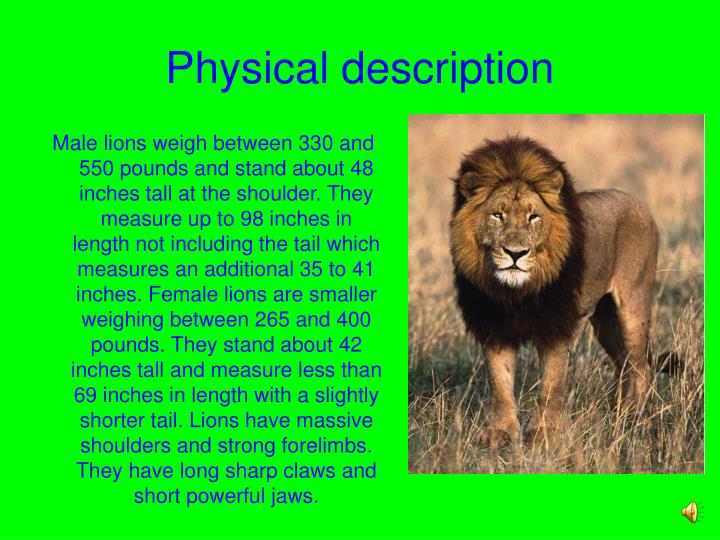 Physical description

Male lions weigh between 330 and 550 pounds and stand about 48 inches tall at the shoulder. They measure up to 98 inches in length not including the tail which measures an additional 35 to 41 inches. Female lions are smaller weighing between 265 and 400 pounds. They stand about 42 inches tall and measure less than 69 inches in length with a slightly shorter tail. Lions have massive shoulders and strong forelimbs. They have long sharp claws and short powerful jaws.